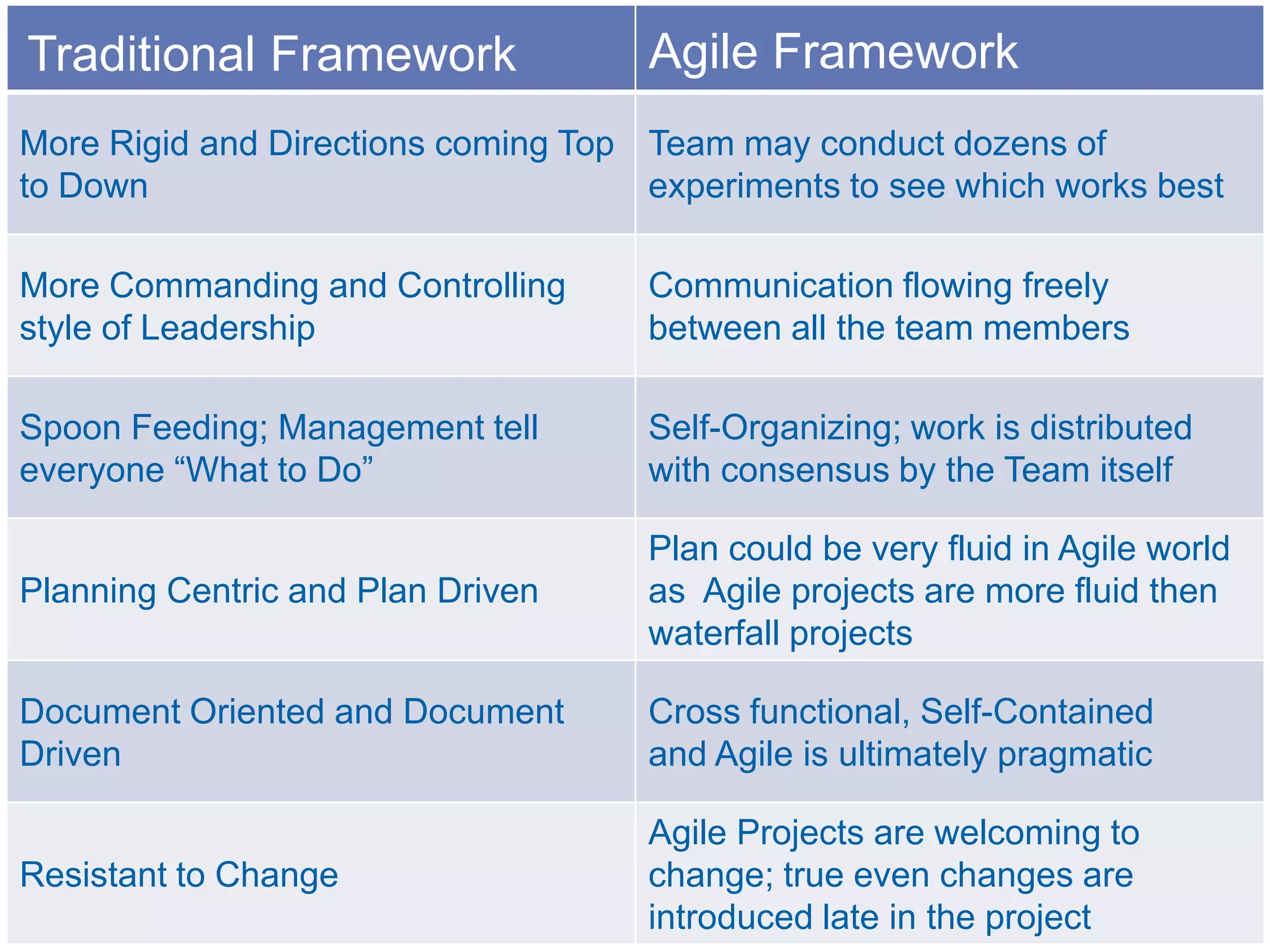 | Traditional Framework | Agile Framework |
|---|---|
| More Rigid and Directions coming Top to Down | Team may conduct dozens of experiments to see which works best |
| More Commanding and Controlling style of Leadership | Communication flowing freely between all the team members |
| Spoon Feeding; Management tell everyone “What to Do” | Self-Organizing; work is distributed with consensus by the Team itself |
| Planning Centric and Plan Driven | Plan could be very fluid in Agile world as  Agile projects are more fluid then waterfall projects |
| Document Oriented and Document Driven | Cross functional, Self-Contained and Agile is ultimately pragmatic |
| Resistant to Change | Agile Projects are welcoming to change; true even changes are introduced late in the project |